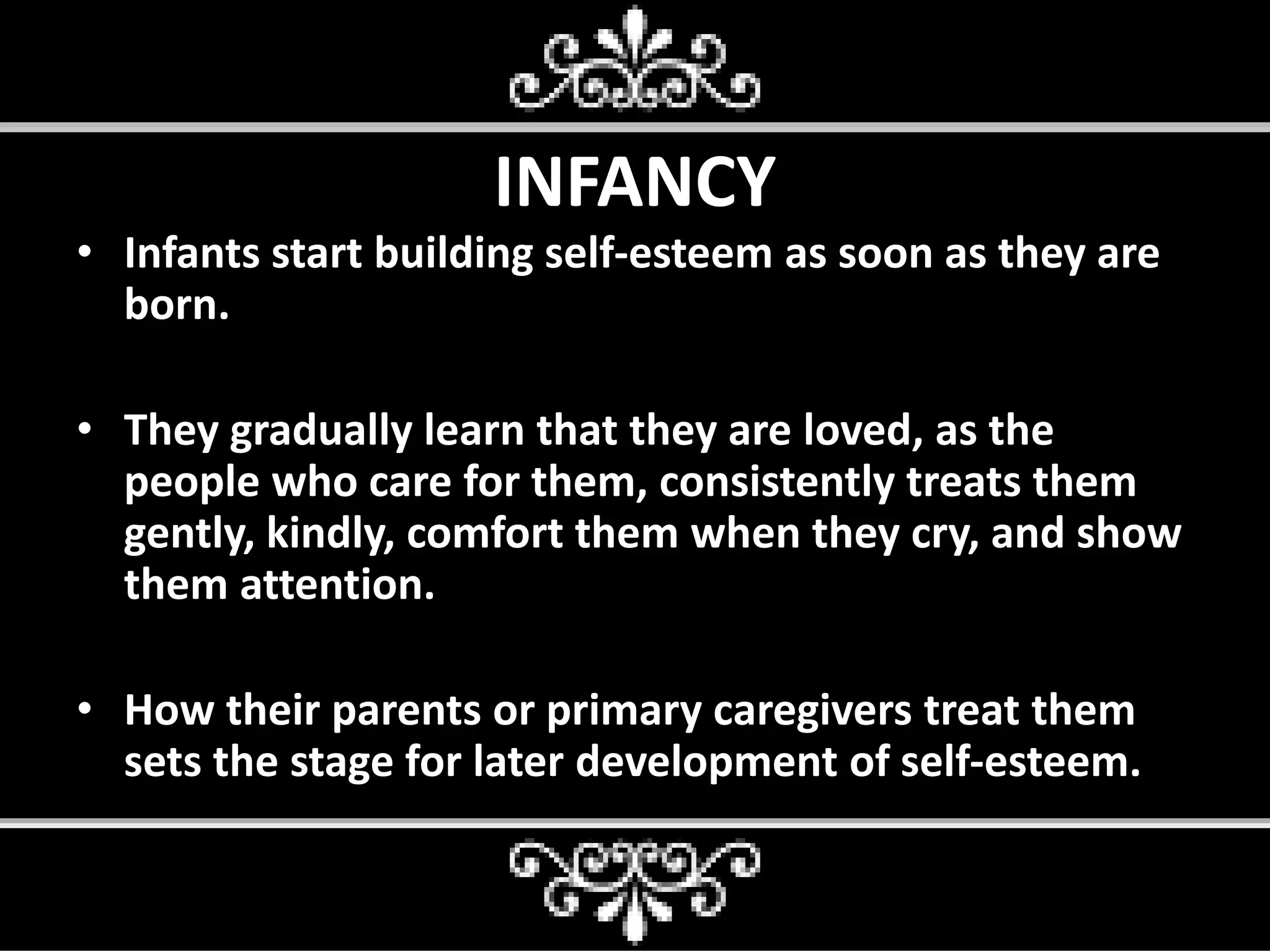 INFANCY

• Infants start building self-esteem as soon as they are born.

• They gradually learn that they are loved, as the people who care for them, consistently treats them gently, kindly, comfort them when they cry, and show them attention.

• How their parents or primary caregivers treat them sets the stage for later development of self-esteem.